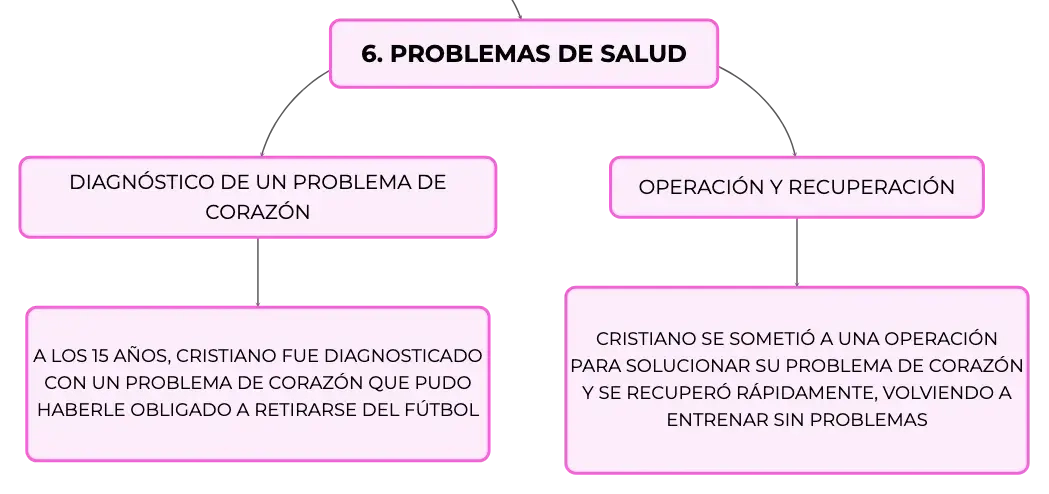 6. PROBLEMAS DE SALUD

DIAGNÓSTICO DE UN PROBLEMA DE CORAZÓN

A LOS 15 AÑOS, CRISTIANO FUE DIAGNOSTICADO CON UN PROBLEMA DE CORAZÓN QUE PUDO HABERLE OBLIGADO A RETIRARSE DEL FÚTBOL

OPERACIÓN Y RECUPERACIÓN

CRISTIANO SE SOMETIÓ A UNA OPERACIÓN PARA SOLUCIONAR SU PROBLEMA DE CORAZÓN Y SE RECUPERÓ RÁPIDAMENTE, VOLVIENDO A ENTRENAR SIN PROBLEMAS